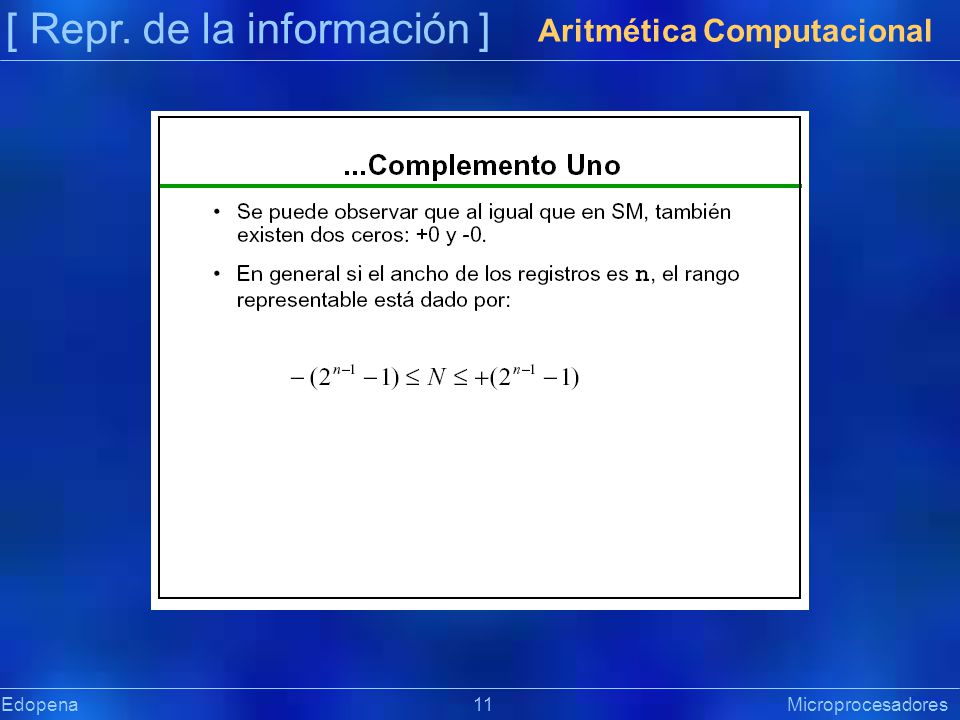 [ Repr. de la información ] Aritmética Computacional

...Complemento Uno

• Se puede observar que al igual que en SM, también existen dos ceros: +0 y -0.

• En general si el ancho de los registros es n, el rango representable está dado por:

$-(2^{n-1}-1) \leq N \leq +(2^{n-1}-1)$

Edopena 11 Microprocesadores